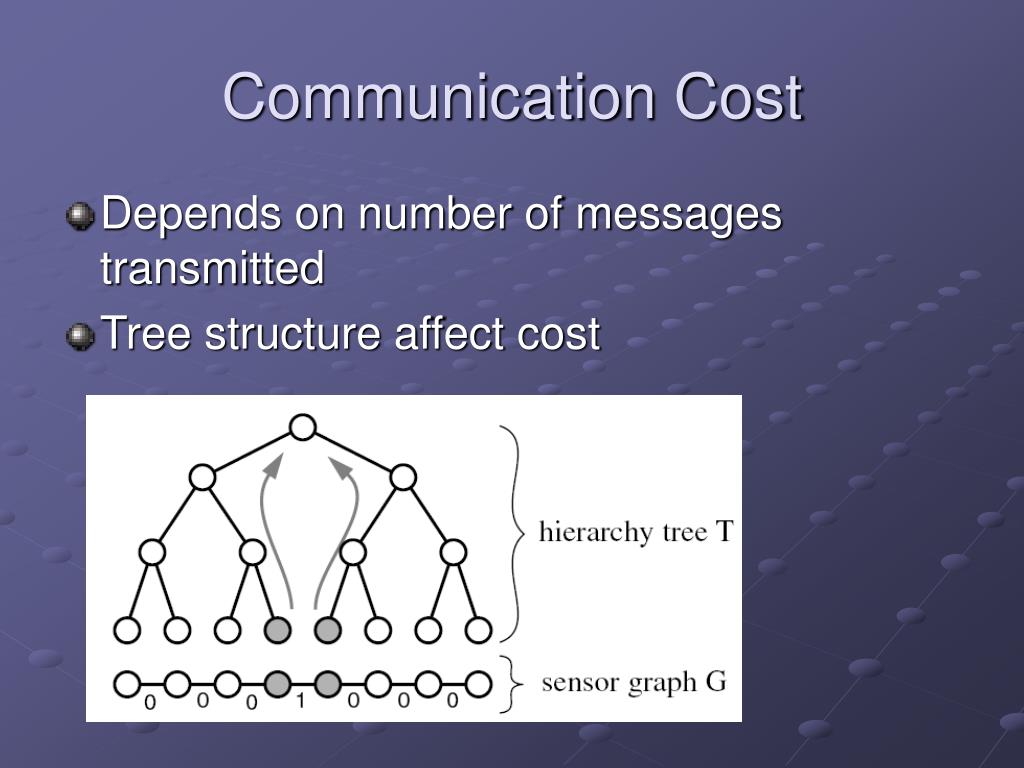 Communication Cost

Depends on number of messages transmitted

Tree structure affect cost

hierarchy tree T

sensor graph G

0 0 0 1 0 0 0